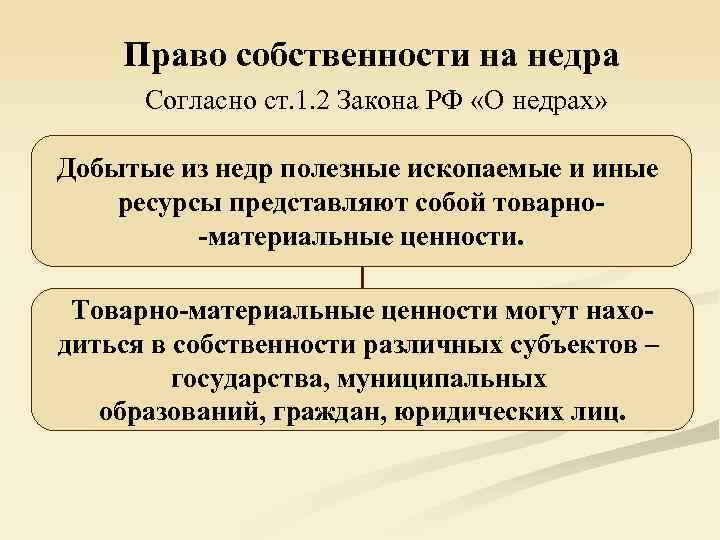 Право собственности на недра

Согласно ст.1.2 Закона РФ «О недрах»

Добытые из недр полезные ископаемые и иные ресурсы представляют собой товарно-материальные ценности.

Товарно-материальные ценности могут находиться в собственности различных субъектов – государства, муниципальных образований, граждан, юридических лиц.